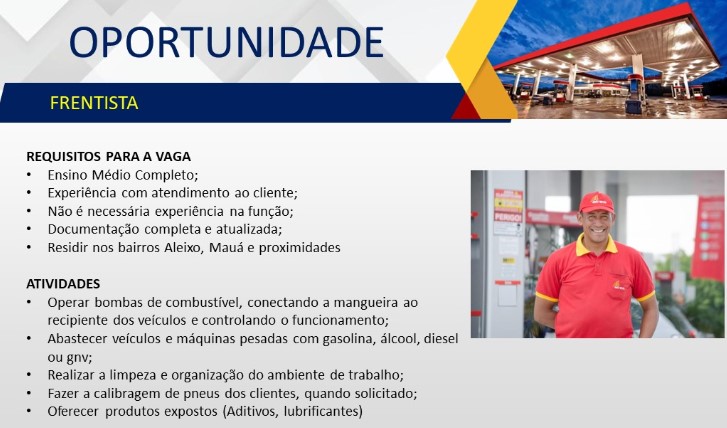 OPORTUNIDADE

FRENTISTA

REQUISITOS PARA A VAGA
• Ensino Médio Completo;
• Experiência com atendimento ao cliente;
• Não é necessária experiência na função;
• Documentação completa e atualizada;
• Residir nos bairros Aleixo, Mauá e proximidades

ATIVIDADES
• Operar bombas de combustível, conectando a mangueira ao recipiente dos veículos e controlando o funcionamento;
• Abastecer veículos e máquinas pesadas com gasolina, álcool, diesel ou gnv;
• Realizar a limpeza e organização do ambiente de trabalho;
• Fazer a calibragem de pneus dos clientes, quando solicitado;
• Oferecer produtos expostos (Aditivos, lubrificantes)

PERIGO